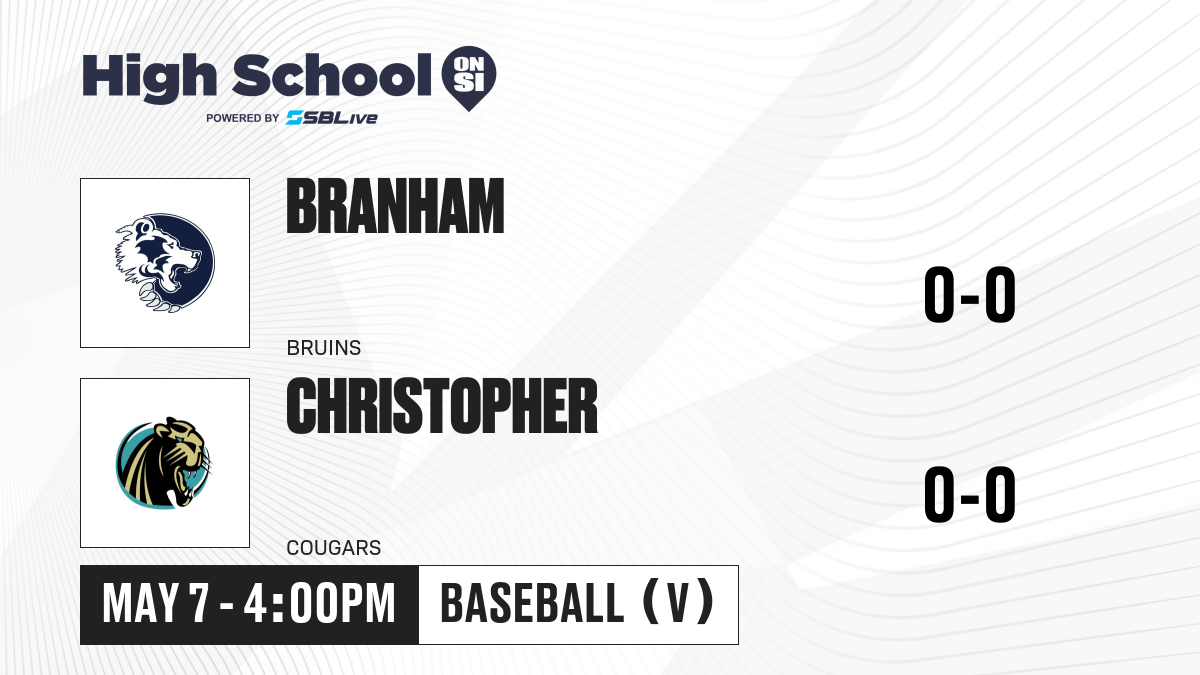 High School ON SI
POWERED BY SBLive

BRANHAM
BRUINS
0-0

CHRISTOPHER
COUGARS
0-0

MAY 7 - 4:00PM
BASEBALL (V)